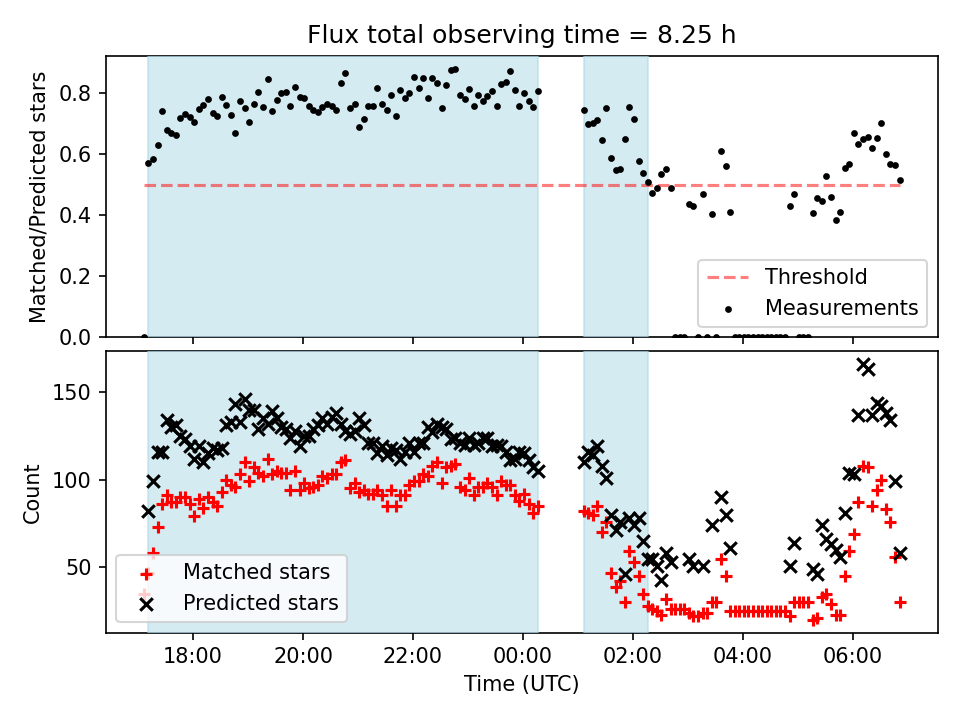 Flux total observing time = 8.25 h

Matched/Predicted stars

0.8
0.6
0.4
0.2
0.0

Threshold
Measurements

Count

150
100
50

Matched stars
Predicted stars

18:00
20:00
22:00
00:00
02:00
04:00
06:00

Time (UTC)